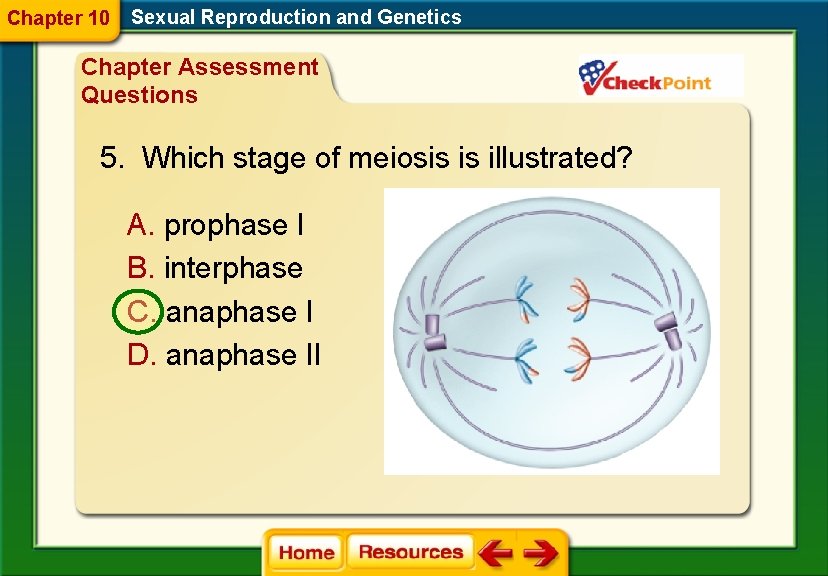 Chapter 10 Sexual Reproduction and Genetics

Chapter Assessment Questions

CheckPoint

5. Which stage of meiosis is illustrated?

A. prophase I

B. interphase

C. anaphase I

D. anaphase II

Home Resources